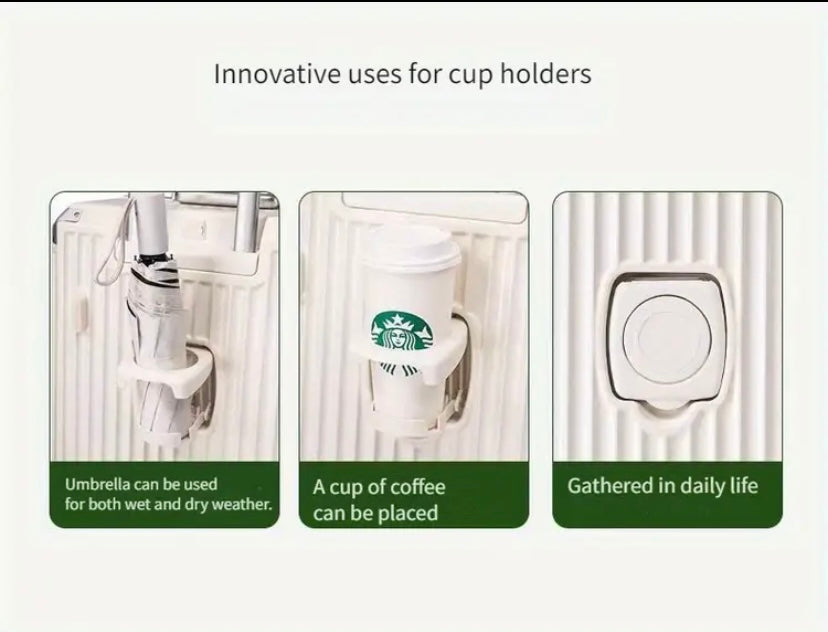 Innovative uses for cup holders

Umbrella can be used for both wet and dry weather.

A cup of coffee can be placed

Gathered in daily life